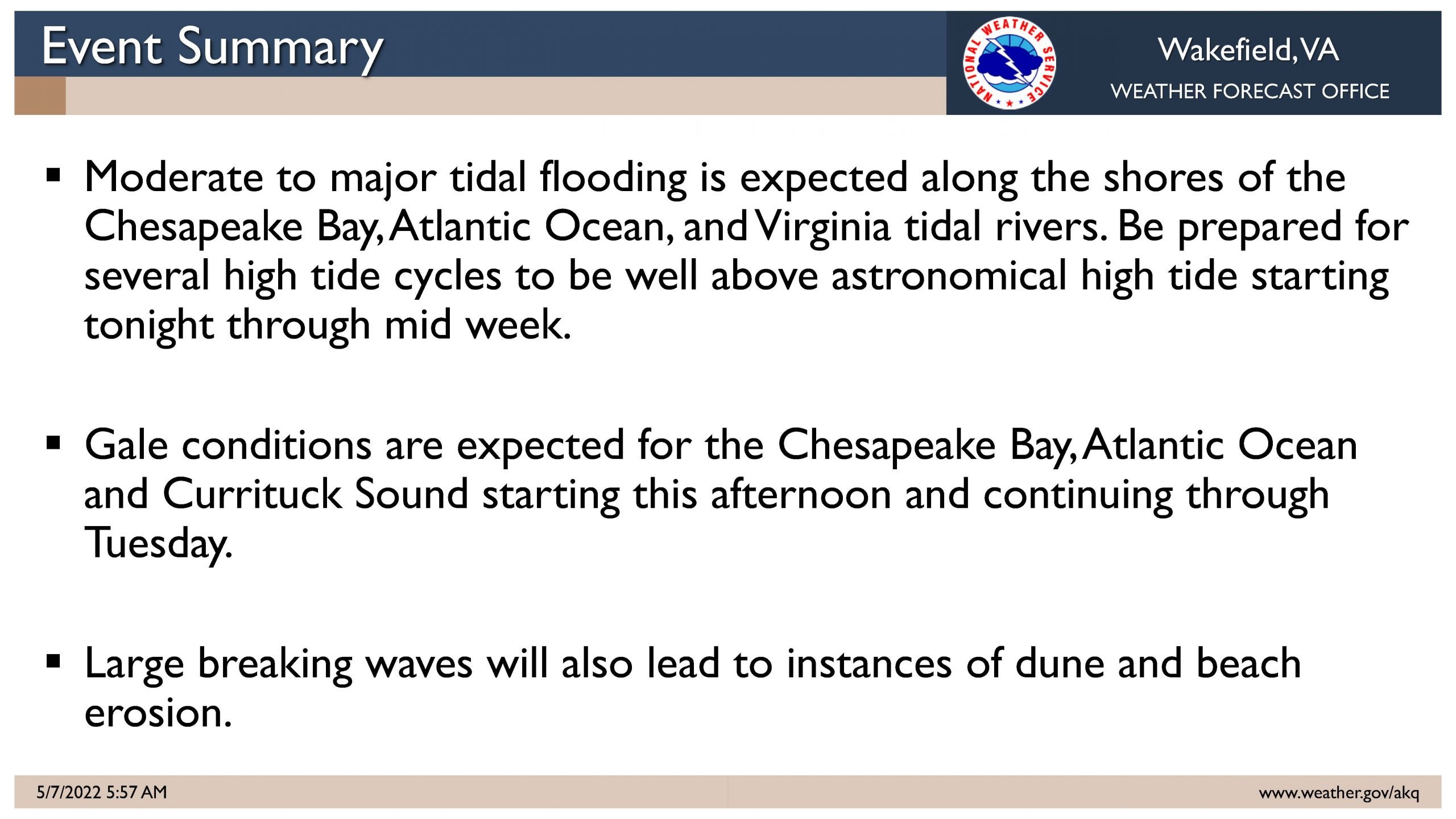 Event Summary

NATIONAL WEATHER SERVICE

Wakefield, VA
WEATHER FORECAST OFFICE

▪ Moderate to major tidal flooding is expected along the shores of the Chesapeake Bay, Atlantic Ocean, and Virginia tidal rivers. Be prepared for several high tide cycles to be well above astronomical high tide starting tonight through mid week.

▪ Gale conditions are expected for the Chesapeake Bay, Atlantic Ocean and Currituck Sound starting this afternoon and continuing through Tuesday.

▪ Large breaking waves will also lead to instances of dune and beach erosion.

5/7/2022 5:57 AM

www.weather.gov/akq